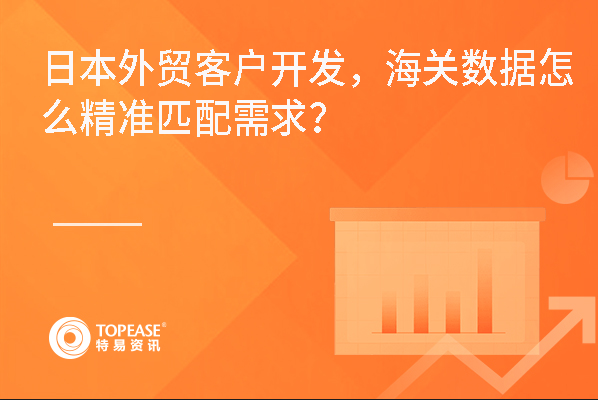 日本外贸客户开发，海关数据怎么精准匹配需求？

TOPEASE®
特易资讯